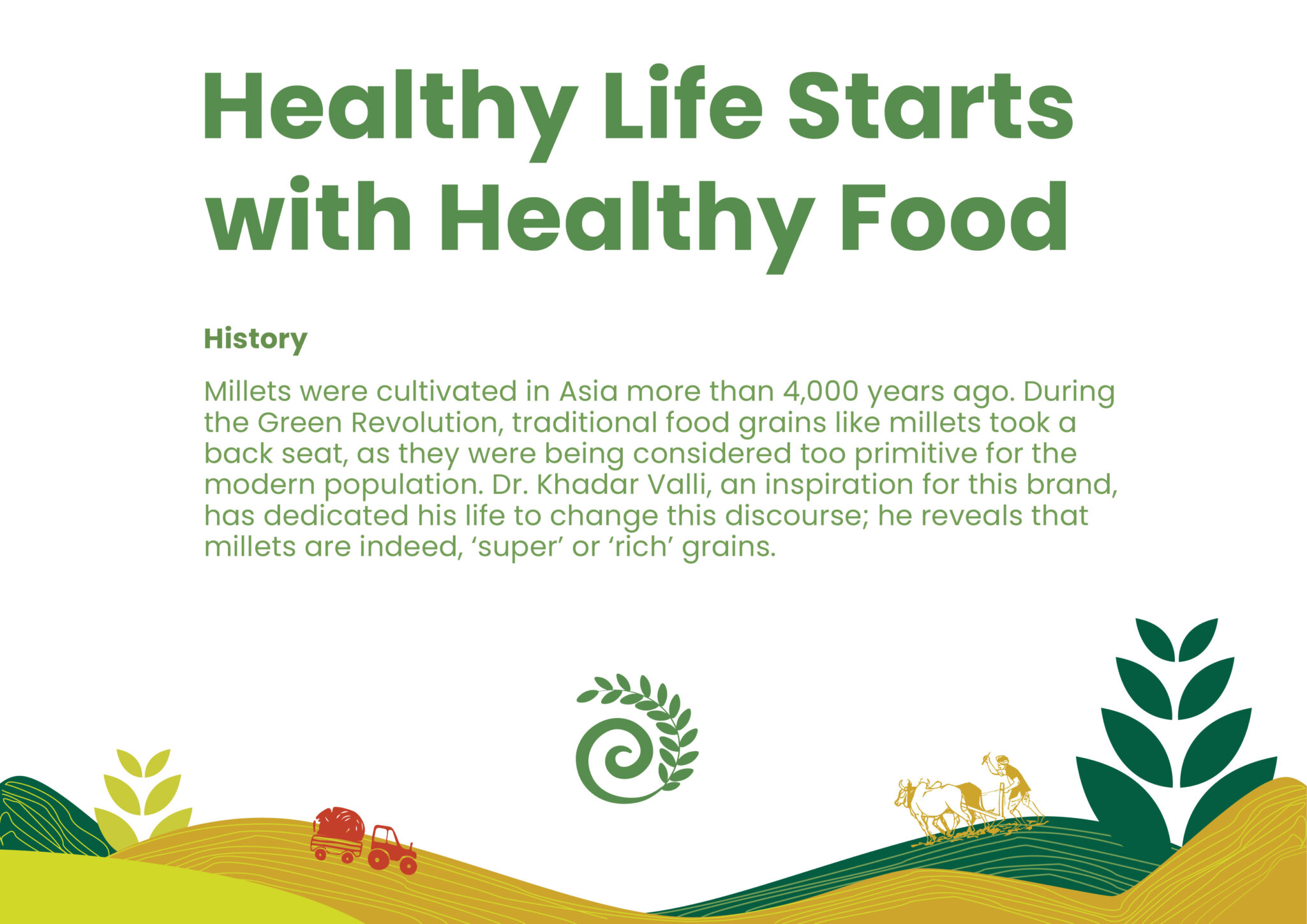 Healthy Life Starts with Healthy Food

History

Millets were cultivated in Asia more than 4,000 years ago. During the Green Revolution, traditional food grains like millets took a back seat, as they were being considered too primitive for the modern population. Dr. Khadar Valli, an inspiration for this brand, has dedicated his life to change this discourse; he reveals that millets are indeed, ‘super’ or ‘rich’ grains.